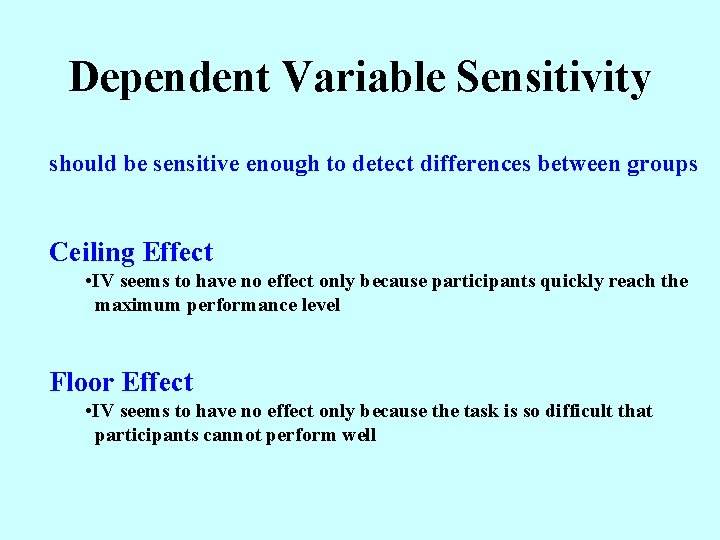 Dependent Variable Sensitivity

should be sensitive enough to detect differences between groups

Ceiling Effect

•IV seems to have no effect only because participants quickly reach the maximum performance level

Floor Effect

•IV seems to have no effect only because the task is so difficult that participants cannot perform well